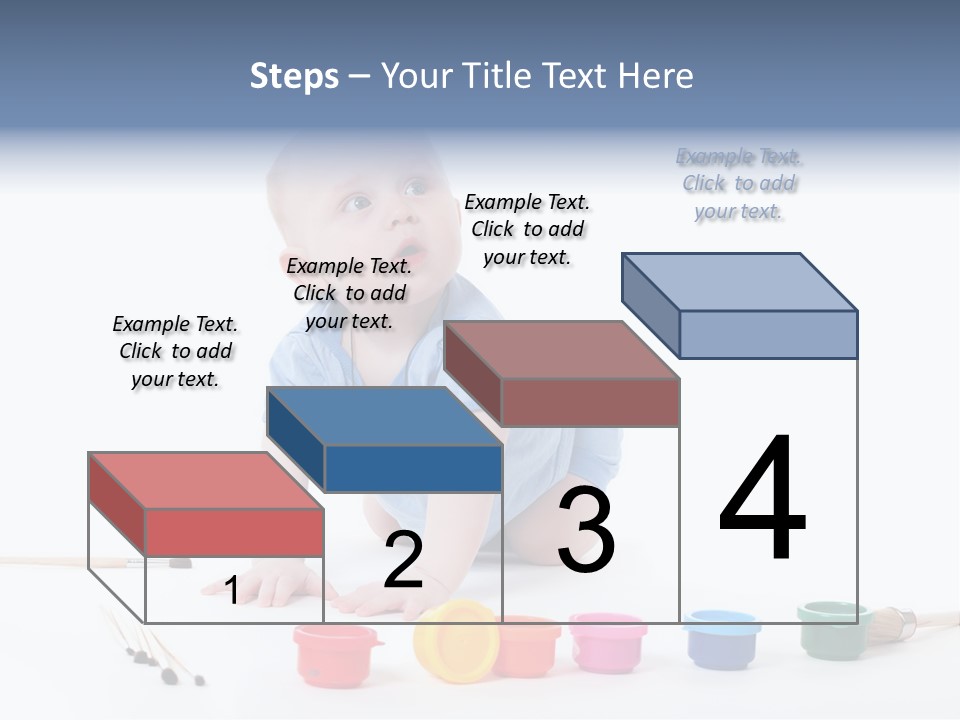 Steps – Your Title Text Here

Example Text. Click to add your text.

Example Text. Click to add your text.

Example Text. Click to add your text.

Example Text. Click to add your text.

1

2

3

4